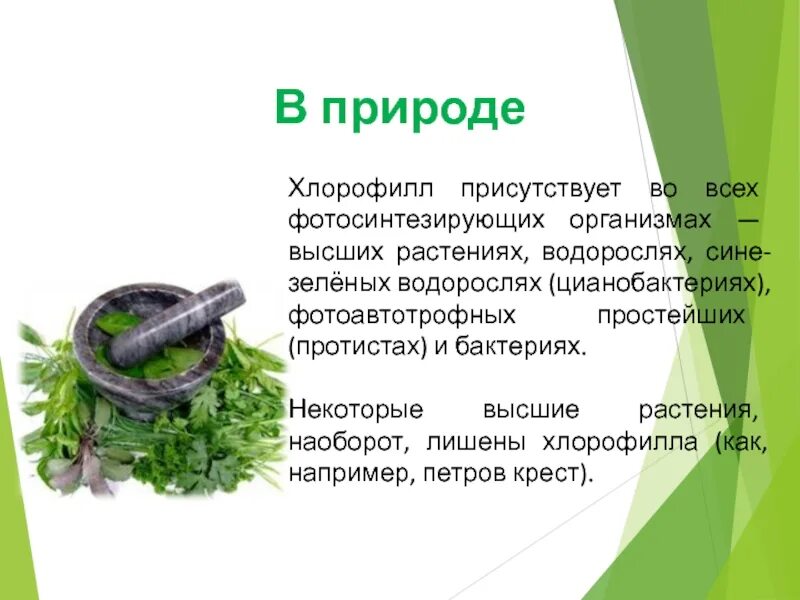 В природе

Хлорофилл присутствует во всех фотосинтезирующих организмах — высших растениях, водорослях, сине-зелёных водорослях (цианобактериях), фотоавтотрофных простейших (протистах) и бактериях.

Некоторые высшие растения, наоборот, лишены хлорофилла (как, например, петров крест).